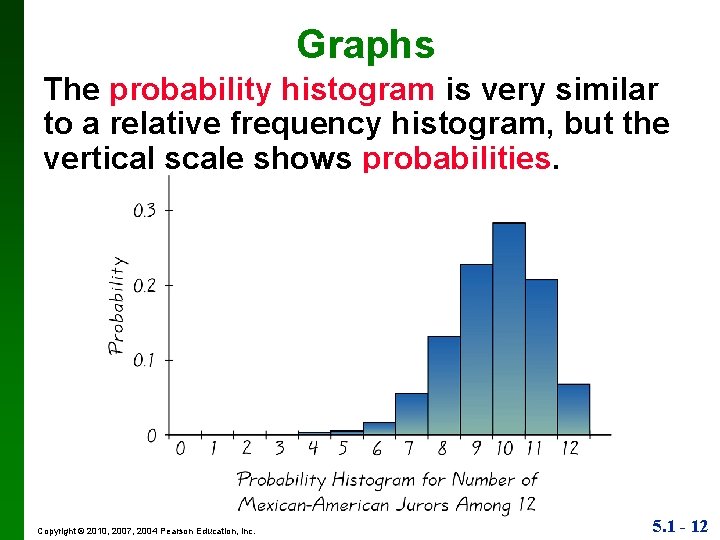 Graphs

The probability histogram is very similar to a relative frequency histogram, but the vertical scale shows probabilities.

0.3
0.2
0.1
0
Probability
0 1 2 3 4 5 6 7 8 9 10 11 12

Probability Histogram for Number of Mexican-American Jurors Among 12

Copyright © 2010, 2007, 2004 Pearson Education, Inc.

5.1 - 12